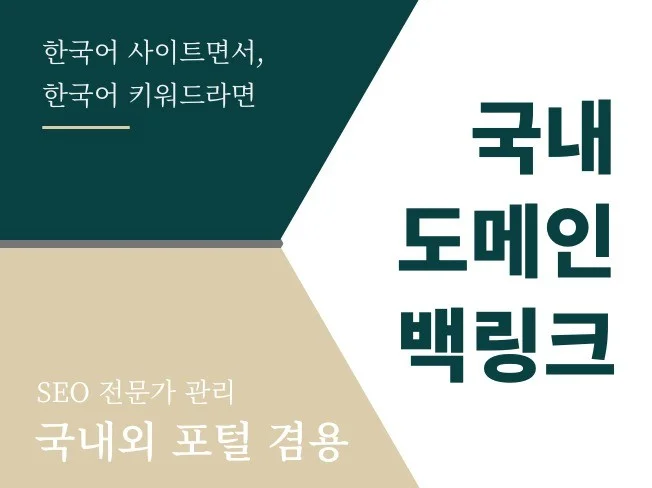 한국어 사이트면서,
한국어 키워드라면

국내
도메인
백링크

SEO 전문가 관리
국내외 포털 겸용